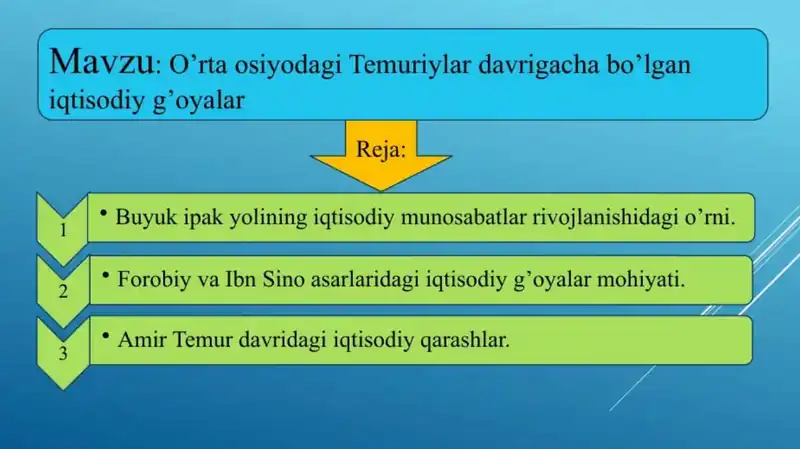 Mavzu: O’rta osiyodagi Temuriylar davrigacha bo’lgan iqtisodiy g’oyalar

Reja:

1
• Buyuk ipak yolining iqtisodiy munosabatlar rivojlanishidagi o’rni.

2
• Forobiy va Ibn Sino asarlaridagi iqtisodiy g’oyalar mohiyati.

3
• Amir Temur davridagi iqtisodiy qarashlar.